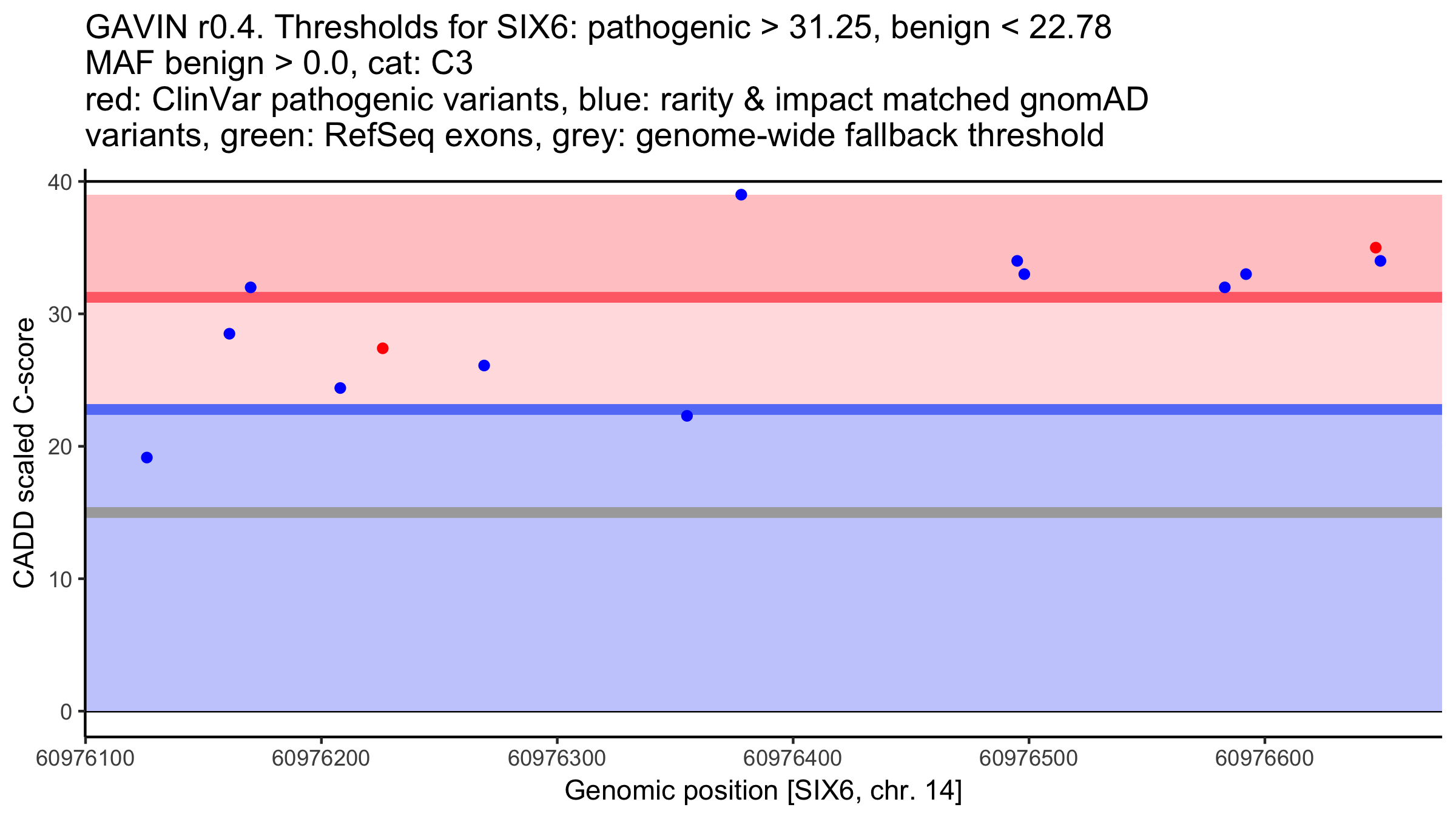 GAVIN r0.4. Thresholds for SIX6: pathogenic > 31.25, benign < 22.78
MAF benign > 0.0, cat: C3
red: ClinVar pathogenic variants, blue: rarity & impact matched gnomAD variants, green: RefSeq exons, grey: genome-wide fallback threshold

CADD scaled C-score

40
30
20
10
0

60976100
60976200
60976300
60976400
60976500
60976600

Genomic position [SIX6, chr. 14]